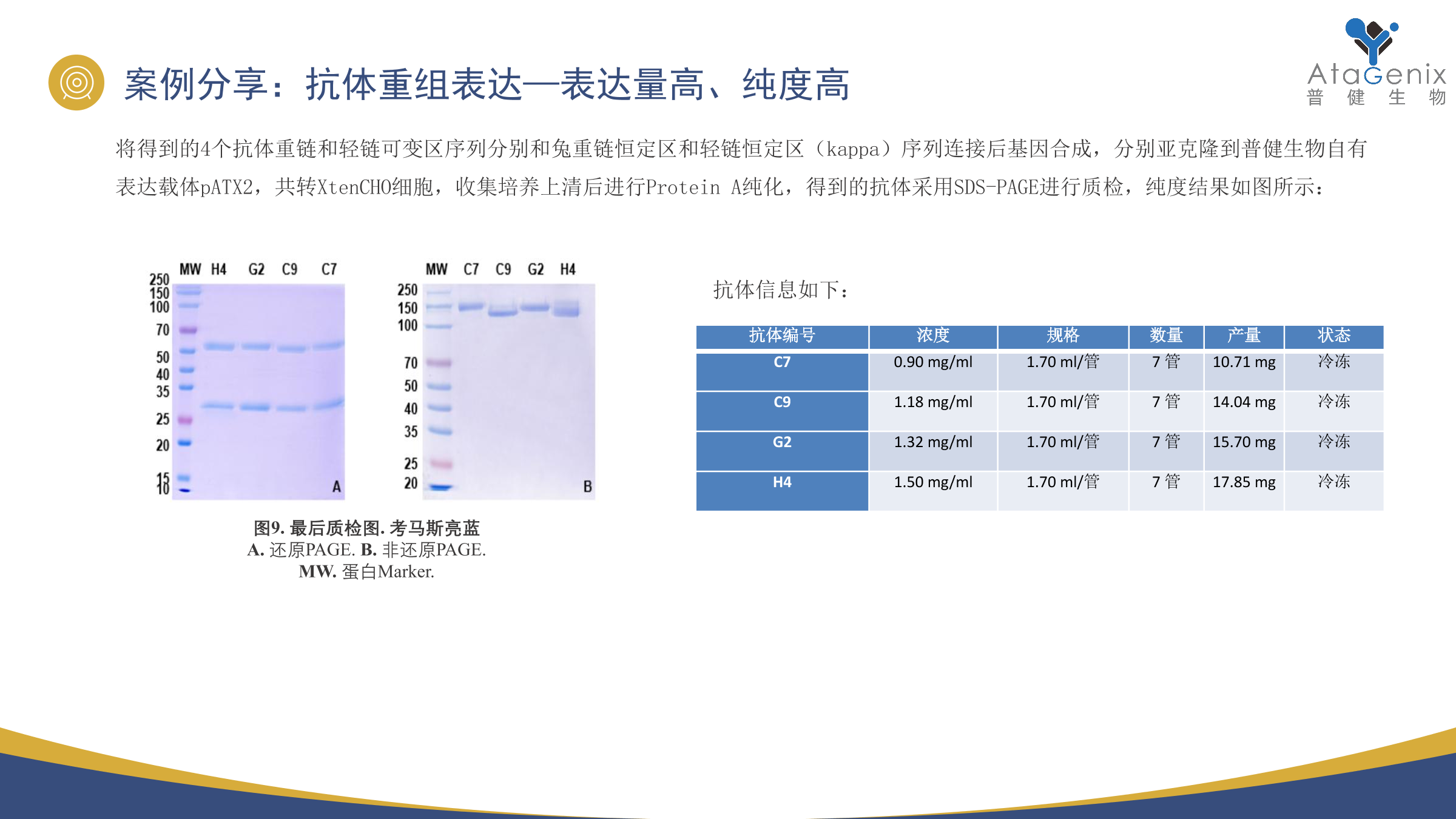 案例分享：抗体重组表达—表达量高、纯度高

AtaGenix
普 健 生 物

将得到的4个抗体重链和轻链可变区序列分别和兔重链恒定区和轻链恒定区（kappa）序列连接后基因合成，分别亚克隆到普健生物自有表达载体pATX2，共转XtenCHO细胞，收集培养上清后进行Protein A纯化，得到的抗体采用SDS-PAGE进行质检，纯度结果如图所示：

MW H4 G2 C9 C7
250
150
100
70
50
40
35
25
20
15
10
A

MW C7 C9 G2 H4
250
150
100
70
50
40
35
25
20
B

图9. 最后质检图. 考马斯亮蓝
A. 还原PAGE. B. 非还原PAGE.
MW. 蛋白Marker.

抗体信息如下：

| 抗体编号 | 浓度 | 规格 | 数量 | 产量 | 状态 |
|---|---|---|---|---|---|
| C7 | 0.90 mg/ml | 1.70 ml/管 | 7 管 | 10.71 mg | 冷冻 |
| C9 | 1.18 mg/ml | 1.70 ml/管 | 7 管 | 14.04 mg | 冷冻 |
| G2 | 1.32 mg/ml | 1.70 ml/管 | 7 管 | 15.70 mg | 冷冻 |
| H4 | 1.50 mg/ml | 1.70 ml/管 | 7 管 | 17.85 mg | 冷冻 |